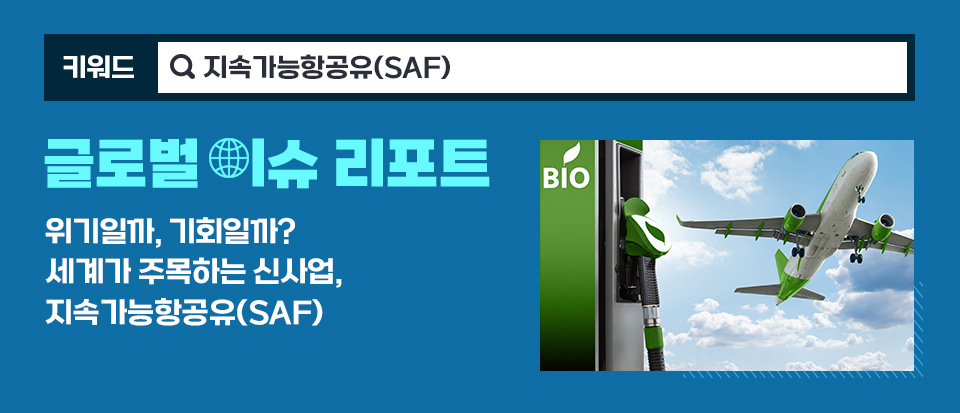 키워드

지속가능항공유(SAF)

글로벌 이슈 리포트

위기일까, 기회일까?
세계가 주목하는 신사업,
지속가능항공유(SAF)

BIO